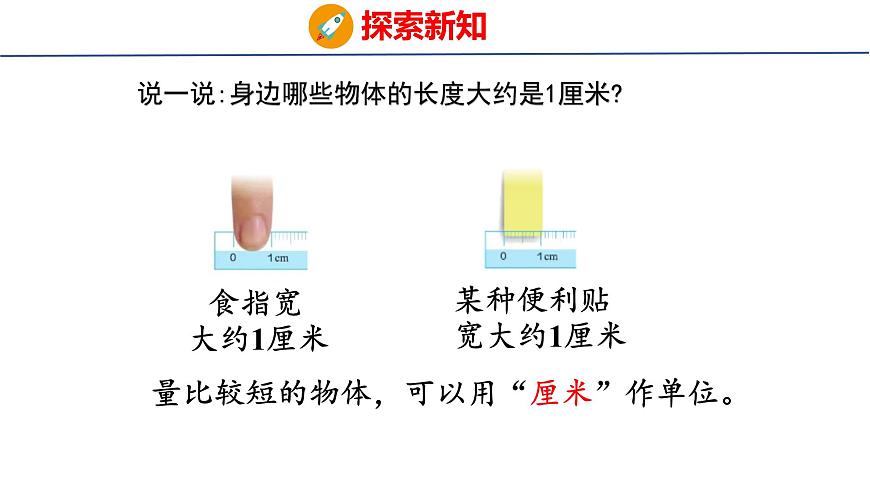 探索新知

说一说：身边哪些物体的长度大约是1厘米？

0 1cm

0 1cm

食指宽
大约1厘米

某种便利贴
宽大约1厘米

量比较短的物体，可以用“厘米”作单位。